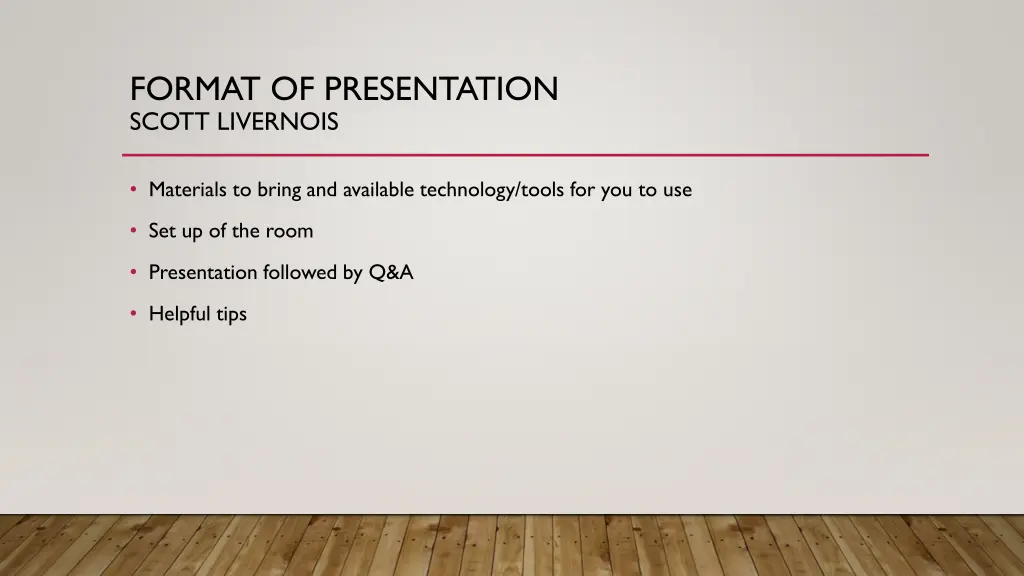 FORMAT OF PRESENTATION
SCOTT LIVERNOIS

• Materials to bring and available technology/tools for you to use

• Set up of the room

• Presentation followed by Q&A

• Helpful tips